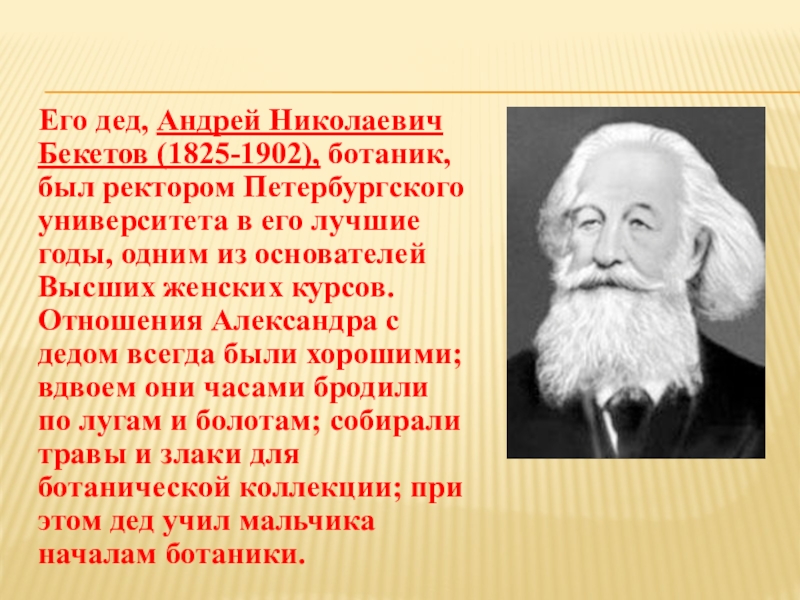 Его дед, Андрей Николаевич Бекетов (1825-1902), ботаник, был ректором Петербургского университета в его лучшие годы, одним из основателей Высших женских курсов. Отношения Александра с дедом всегда были хорошими; вдвоем они часами бродили по лугам и болотам; собирали травы и злаки для ботанической коллекции; при этом дед учил мальчика началам ботаники.